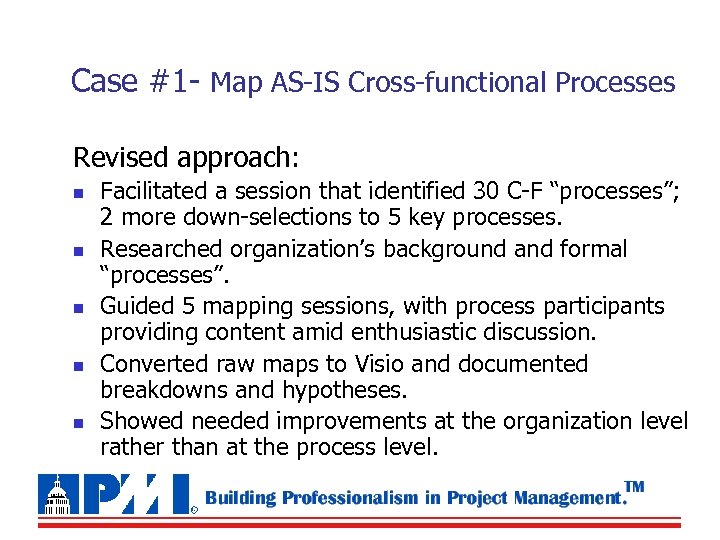 Case #1- Map AS-IS Cross-functional Processes

Revised approach:

- Facilitated a session that identified 30 C-F “processes”; 2 more down-selections to 5 key processes.
- Researched organization’s background and formal “processes”.
- Guided 5 mapping sessions, with process participants providing content amid enthusiastic discussion.
- Converted raw maps to Visio and documented breakdowns and hypotheses.
- Showed needed improvements at the organization level rather than at the process level.

PMI® Building Professionalism in Project Management.™